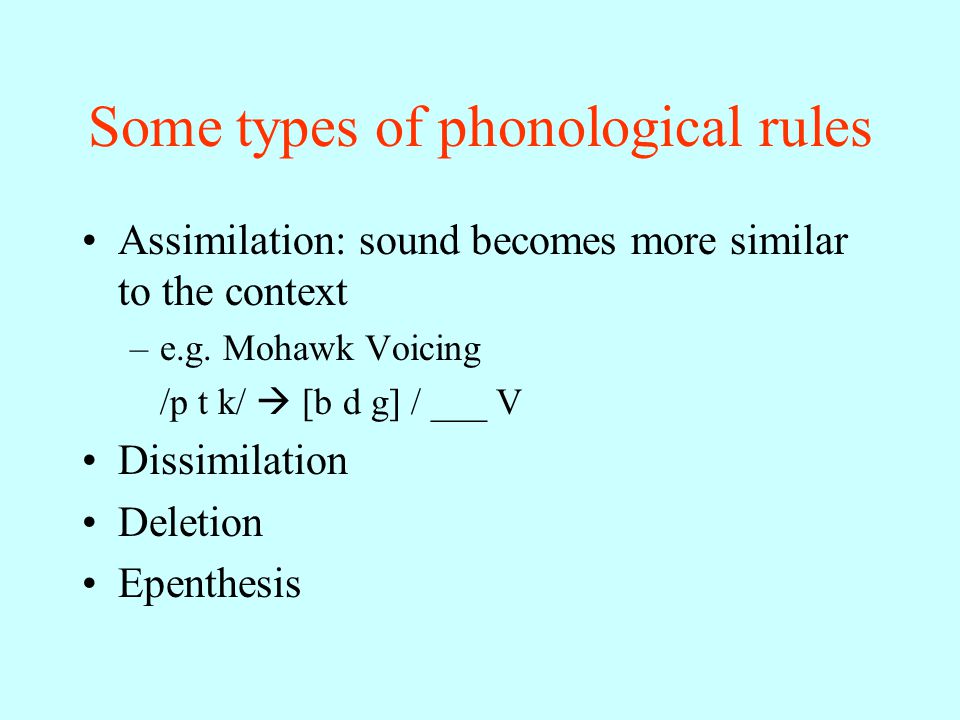 Some types of phonological rules

• Assimilation: sound becomes more similar to the context
– e.g. Mohawk Voicing
/p t k/ → [b d g] / ___ V
• Dissimilation
• Deletion
• Epenthesis